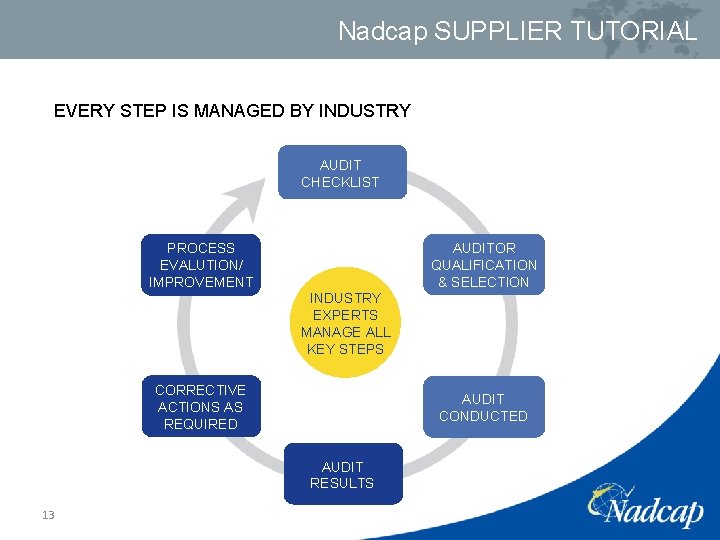 Nadcap SUPPLIER TUTORIAL

EVERY STEP IS MANAGED BY INDUSTRY

AUDIT CHECKLIST

AUDITOR QUALIFICATION & SELECTION

AUDIT CONDUCTED

AUDIT RESULTS

CORRECTIVE ACTIONS AS REQUIRED

PROCESS EVALUTION/ IMPROVEMENT

INDUSTRY EXPERTS MANAGE ALL KEY STEPS

13

Nadcap